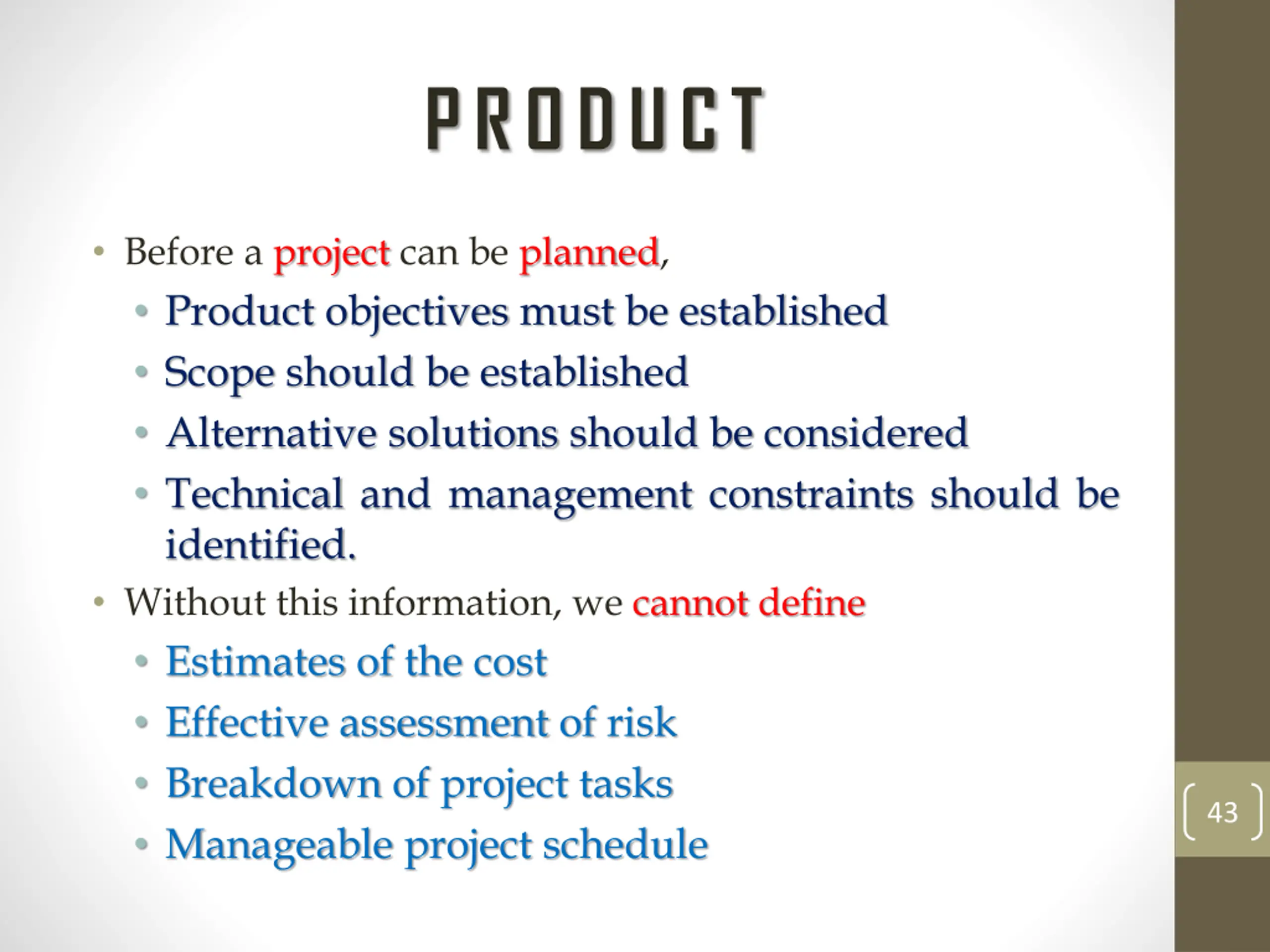 PRODUCT

• Before a project can be planned,
  • Product objectives must be established
  • Scope should be established
  • Alternative solutions should be considered
  • Technical and management constraints should be identified.
• Without this information, we cannot define
  • Estimates of the cost
  • Effective assessment of risk
  • Breakdown of project tasks
  • Manageable project schedule

43